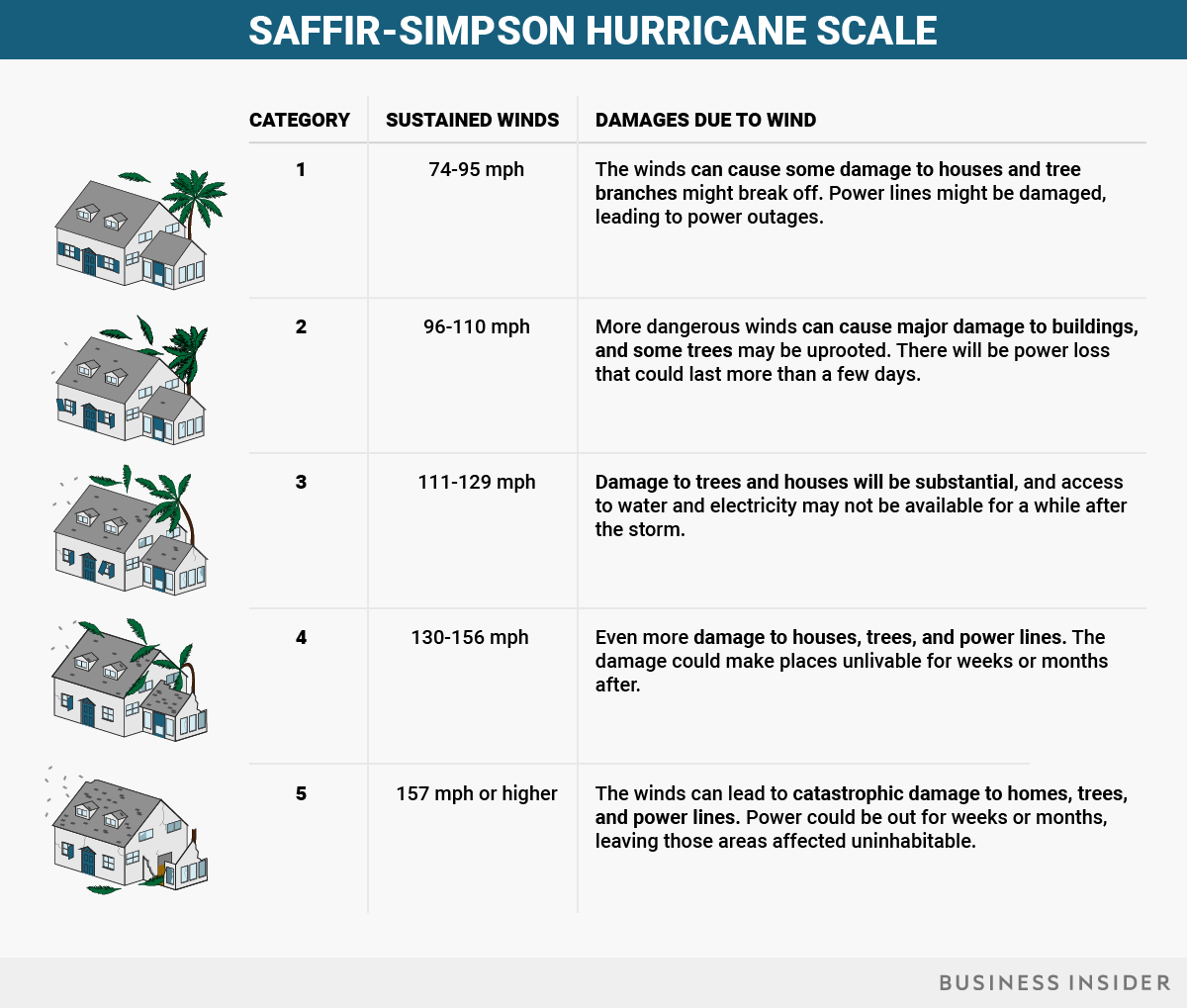 SAFFIR-SIMPSON HURRICANE SCALE

| CATEGORY | SUSTAINED WINDS | DAMAGES DUE TO WIND |
|---|---|---|
| 1 | 74-95 mph | The winds can cause some damage to houses and tree branches might break off. Power lines might be damaged, leading to power outages. |
| 2 | 96-110 mph | More dangerous winds can cause major damage to buildings, and some trees may be uprooted. There will be power loss that could last more than a few days. |
| 3 | 111-129 mph | Damage to trees and houses will be substantial, and access to water and electricity may not be available for a while after the storm. |
| 4 | 130-156 mph | Even more damage to houses, trees, and power lines. The damage could make places unlivable for weeks or months after. |
| 5 | 157 mph or higher | The winds can lead to catastrophic damage to homes, trees, and power lines. Power could be out for weeks or months, leaving those areas affected uninhabitable. |

BUSINESS INSIDER